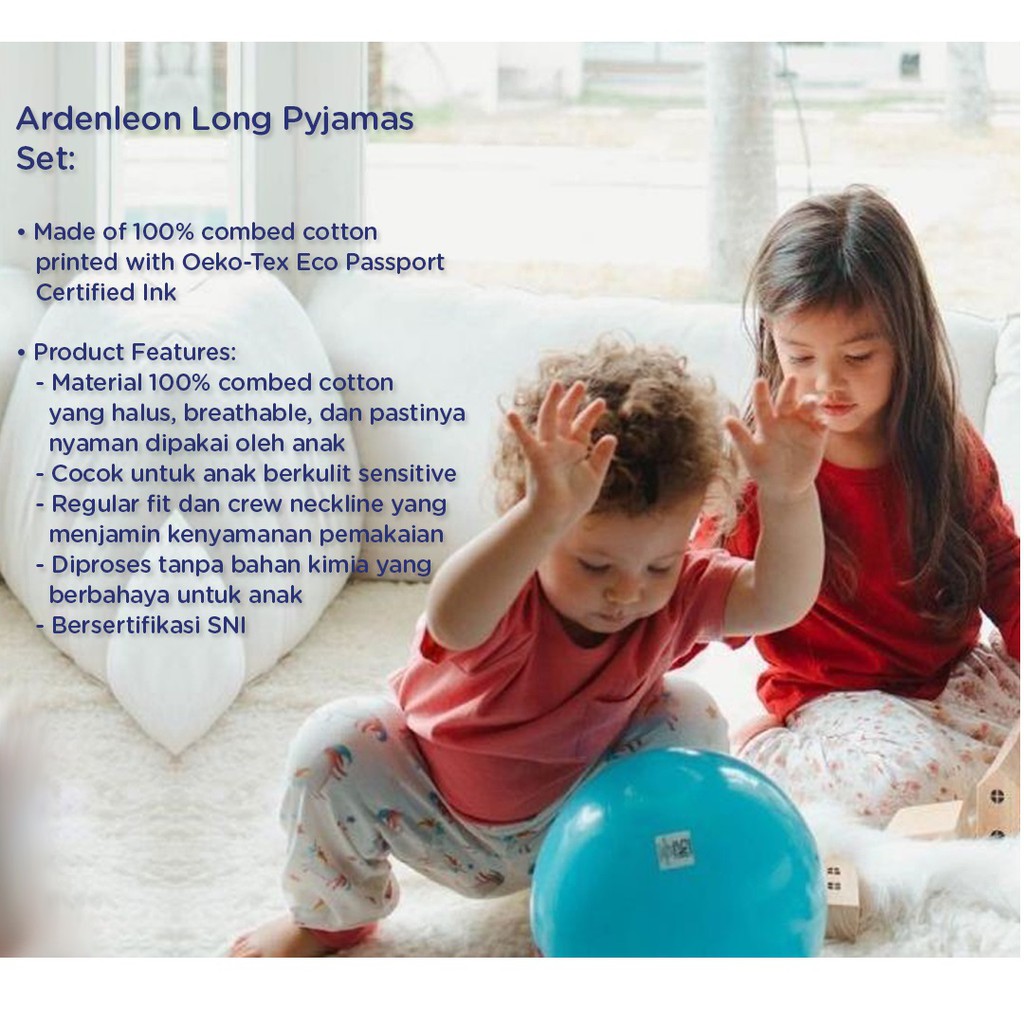 Ardenleon Long Pyjamas Set:

• Made of 100% combed cotton printed with Oeko-Tex Eco Passport Certified Ink

• Product Features:
- Material 100% combed cotton yang halus, breathable, dan pastinya nyaman dipakai oleh anak
- Cocok untuk anak berkulit sensitive
- Regular fit dan crew neckline yang menjamin kenyamanan pemakaian
- Diproses tanpa bahan kimia yang berbahaya untuk anak
- Bersertifikasi SNI